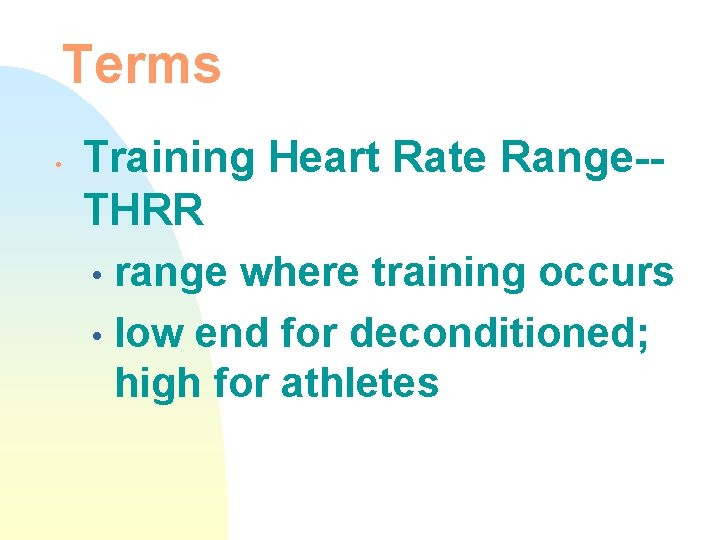 Terms

• Training Heart Rate Range--THRR

• range where training occurs

• low end for deconditioned; high for athletes